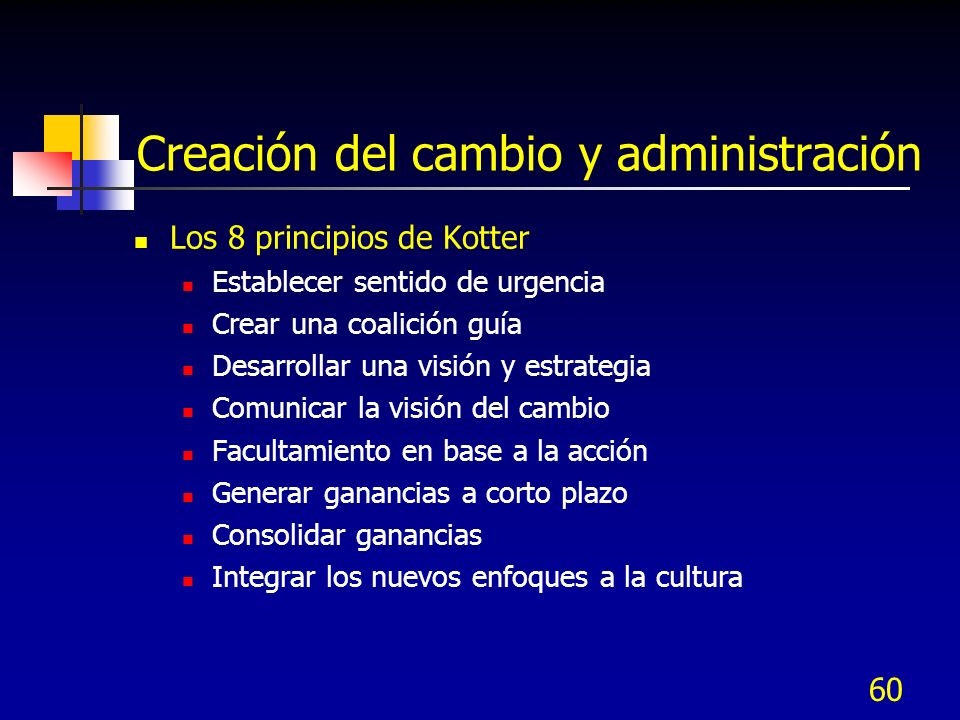 Creación del cambio y administración

- Los 8 principios de Kotter
  - Establecer sentido de urgencia
  - Crear una coalición guía
  - Desarrollar una visión y estrategia
  - Comunicar la visión del cambio
  - Facultamiento en base a la acción
  - Generar ganancias a corto plazo
  - Consolidar ganancias
  - Integrar los nuevos enfoques a la cultura

60